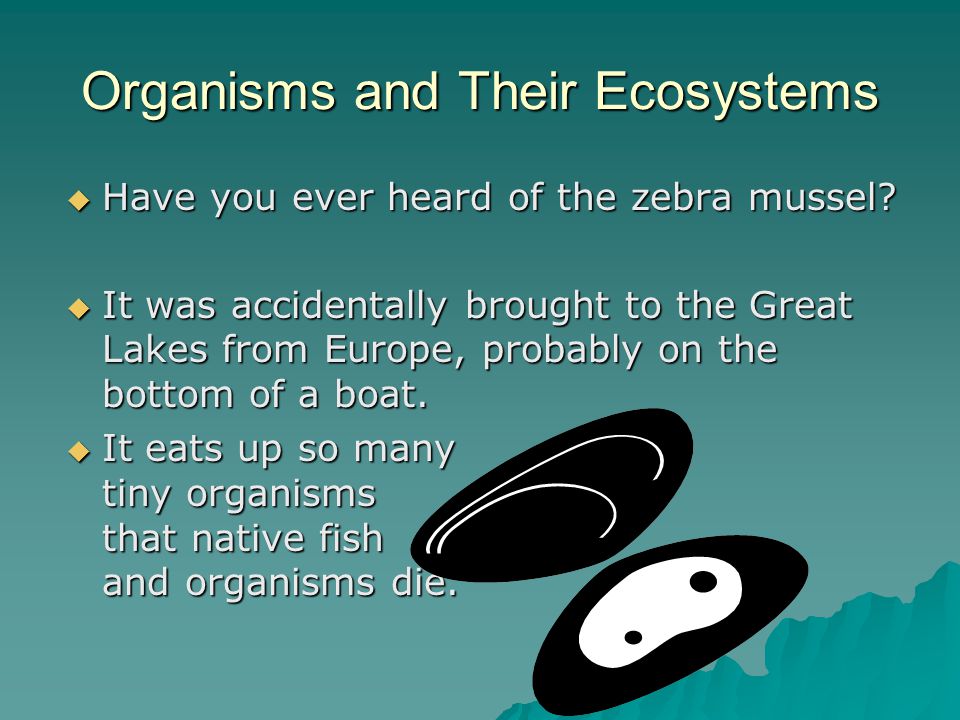 Organisms and Their Ecosystems

◆ Have you ever heard of the zebra mussel?

◆ It was accidentally brought to the Great Lakes from Europe, probably on the bottom of a boat.

◆ It eats up so many tiny organisms that native fish and organisms die.